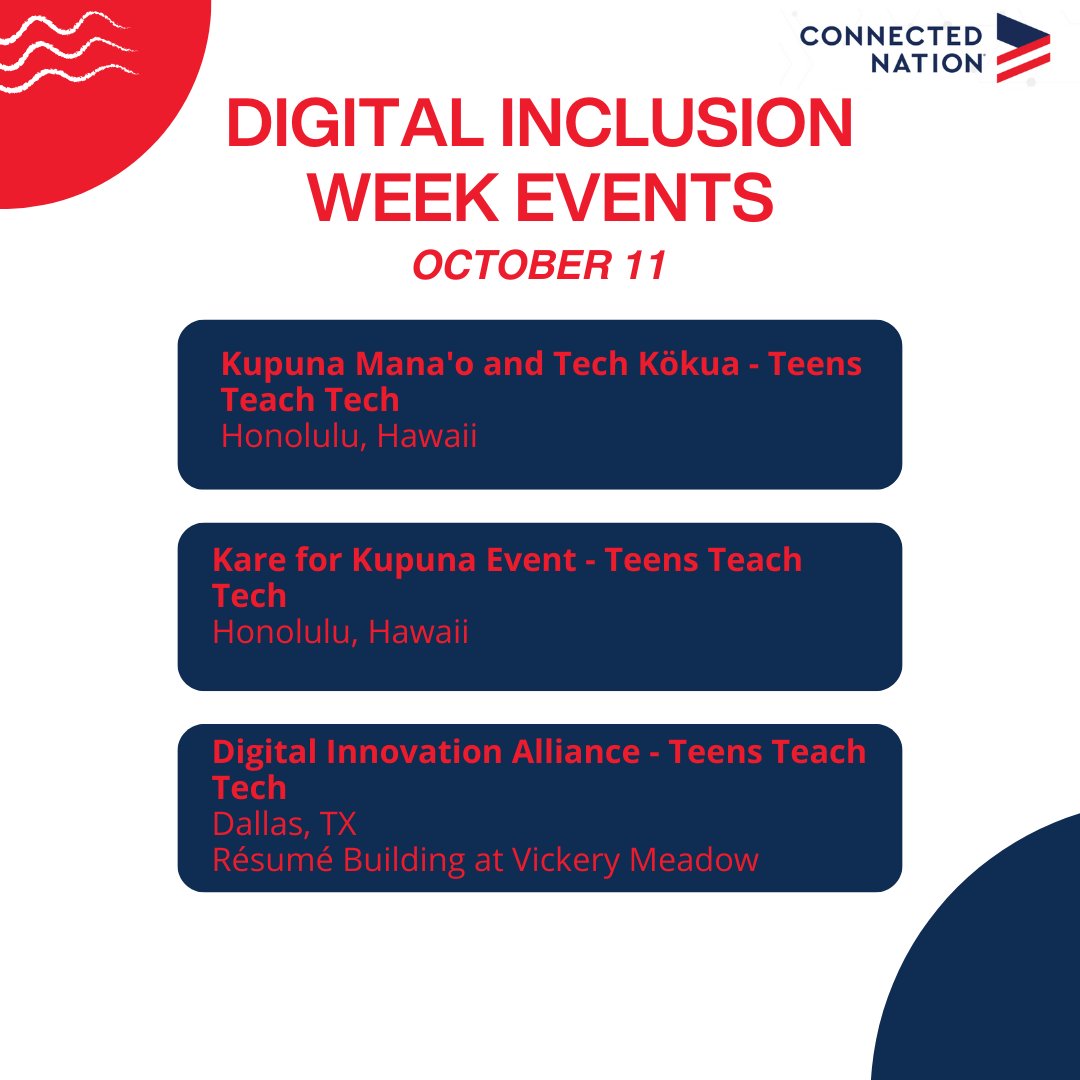 CONNECTED NATION

DIGITAL INCLUSION WEEK EVENTS

OCTOBER 11

Kupuna Mana'o and Tech Kökua - Teens Teach Tech
Honolulu, Hawaii

Kare for Kupuna Event - Teens Teach Tech
Honolulu, Hawaii

Digital Innovation Alliance - Teens Teach Tech
Dallas, TX
Résumé Building at Vickery Meadow